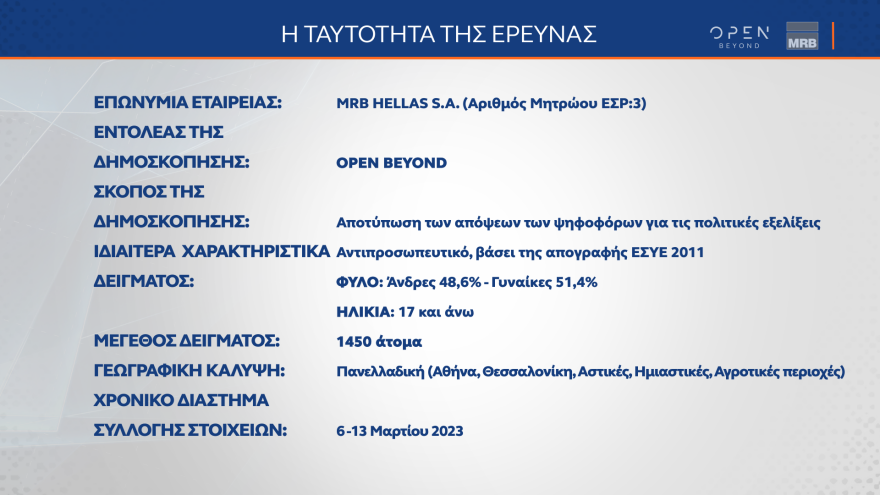 Η ΤΑΥΤΟΤΗΤΑ ΤΗΣ ΕΡΕΥΝΑΣ

OPEN BEYOND

MRB

ΕΠΩΝΥΜΙΑ ΕΤΑΙΡΕΙΑΣ: MRB HELLAS S.A. (Αριθμός Μητρώου ΕΣΡ:3)

ΕΝΤΟΛΕΑΣ ΤΗΣ ΔΗΜΟΣΚΟΠΗΣΗΣ: OPEN BEYOND

ΣΚΟΠΟΣ ΤΗΣ ΔΗΜΟΣΚΟΠΗΣΗΣ: Αποτύπωση των απόψεων των ψηφοφόρων για τις πολιτικές εξελίξεις

ΙΔΙΑΙΤΕΡΑ ΧΑΡΑΚΤΗΡΙΣΤΙΚΑ ΔΕΙΓΜΑΤΟΣ: Αντιπροσωπευτικό, βάσει της απογραφής ΕΣΥΕ 2011

ΦΥΛΟ: Άνδρες 48,6% - Γυναίκες 51,4%

ΗΛΙΚΙΑ: 17 και άνω

ΜΕΓΕΘΟΣ ΔΕΙΓΜΑΤΟΣ: 1450 άτομα

ΓΕΩΓΡΑΦΙΚΗ ΚΑΛΥΨΗ: Πανελλαδική (Αθήνα, Θεσσαλονίκη, Αστικές, Ημιαστικές, Αγροτικές περιοχές)

ΧΡΟΝΙΚΟ ΔΙΑΣΤΗΜΑ ΣΥΛΛΟΓΗΣ ΣΤΟΙΧΕΙΩΝ: 6-13 Μαρτίου 2023